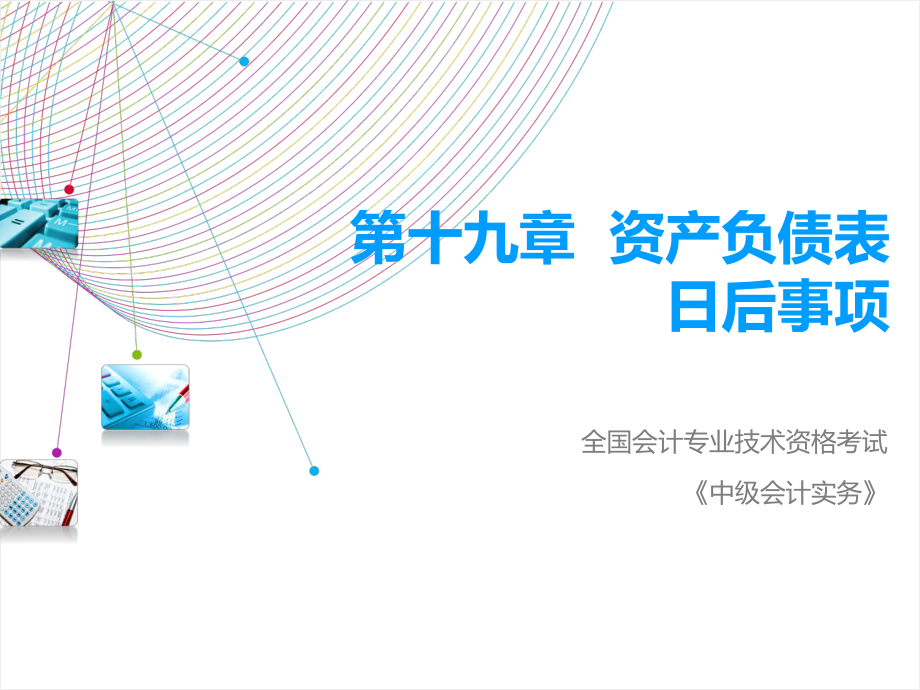 第十九章 资产负债表日后事项

全国会计专业技术资格考试

《中级会计实务》